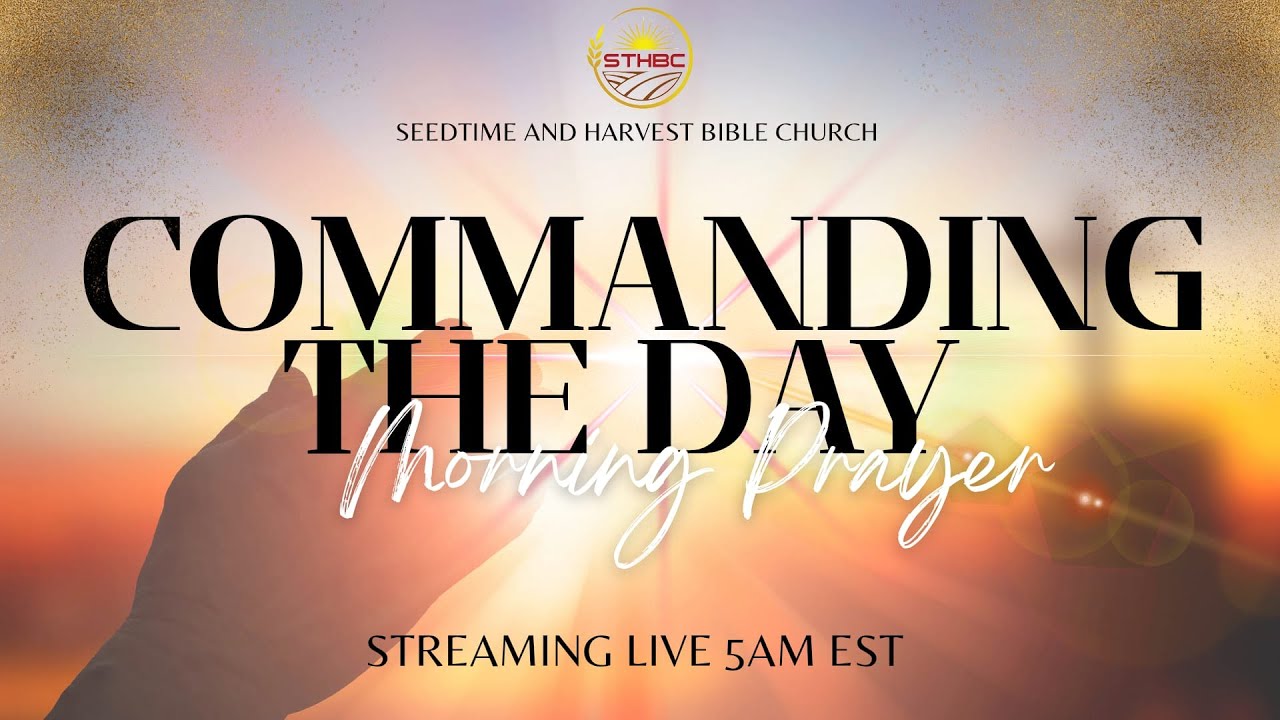 STHBC

SEEDTIME AND HARVEST BIBLE CHURCH

COMMANDING THE DAY

Morning Prayer

STREAMING LIVE 5AM EST